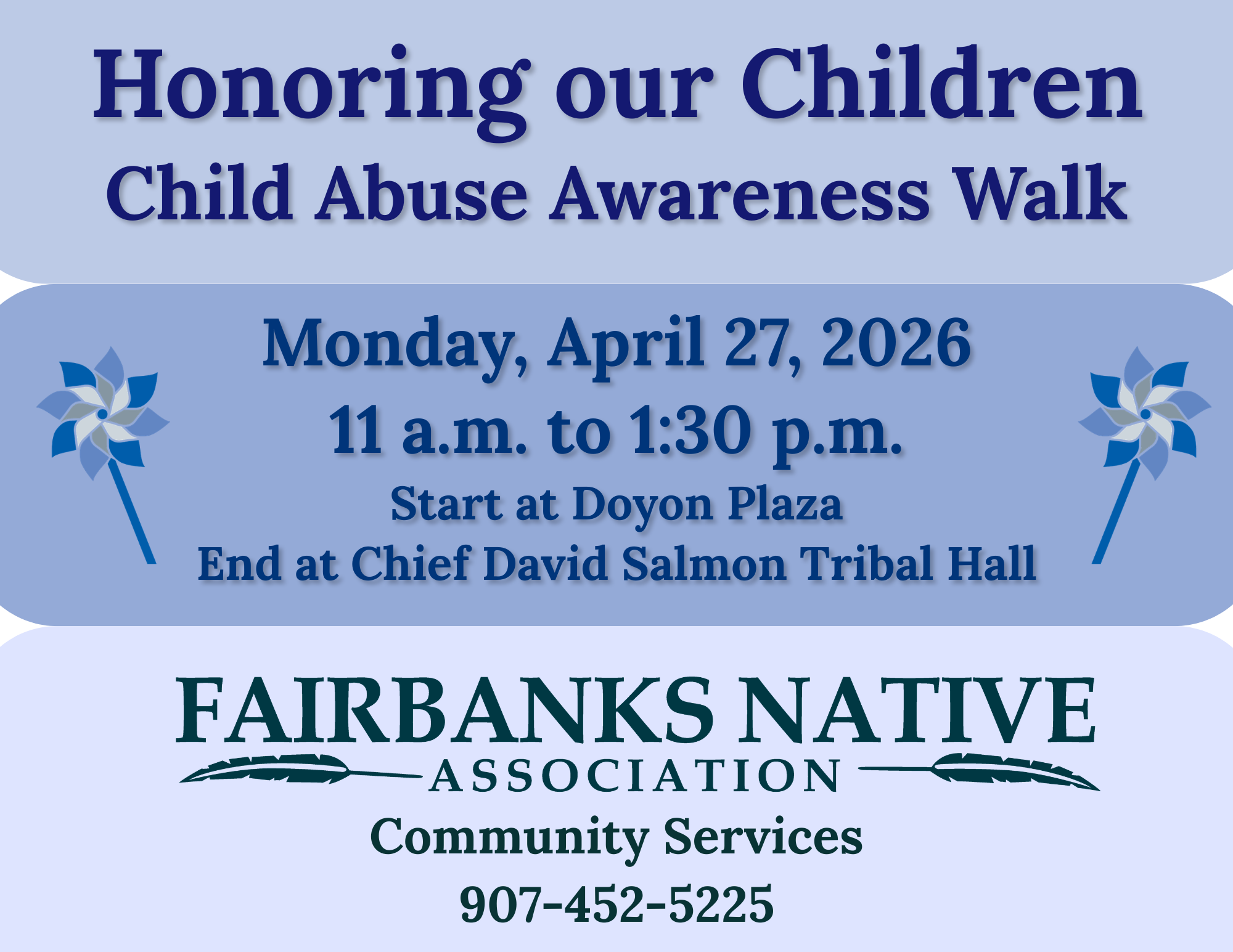 Honoring our Children
Child Abuse Awareness Walk

Monday, April 27, 2026
11 a.m. to 1:30 p.m.
Start at Doyon Plaza
End at Chief David Salmon Tribal Hall

FAIRBANKS NATIVE
ASSOCIATION
Community Services
907-452-5225